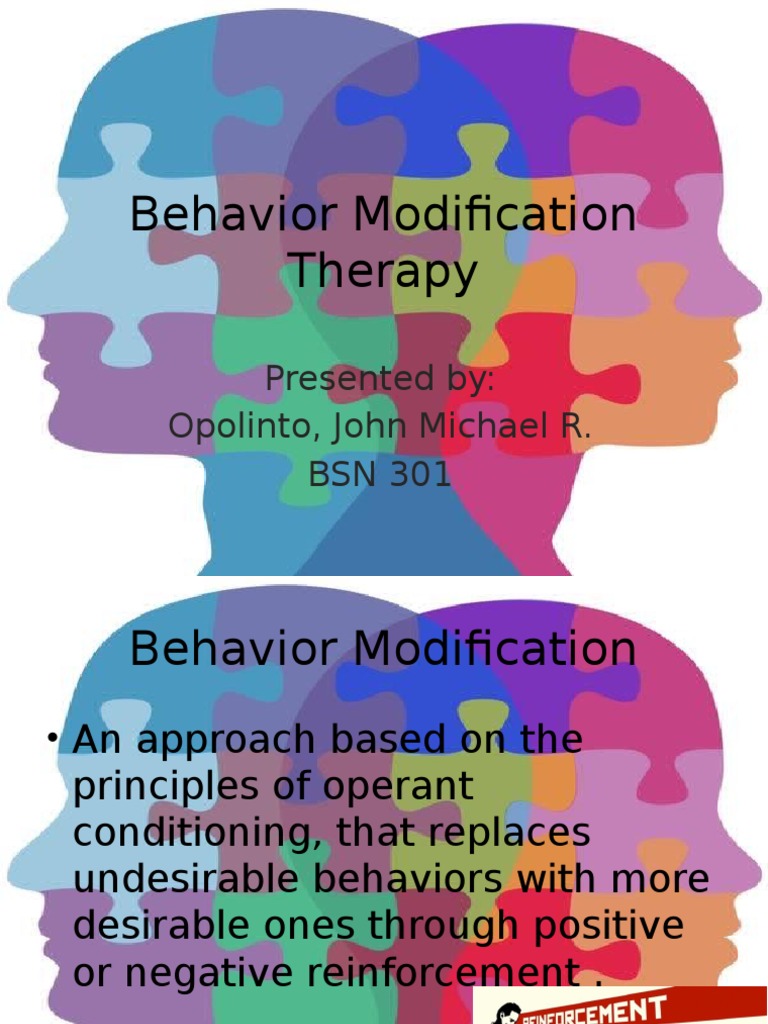 Behavior Modification Therapy

Presented by:
Opolinto, John Michael R.
BSN 301

Behavior Modification

• An approach based on the principles of operant conditioning, that replaces undesirable behaviors with more desirable ones through positive or negative reinforcement .

REINFORCEMENT